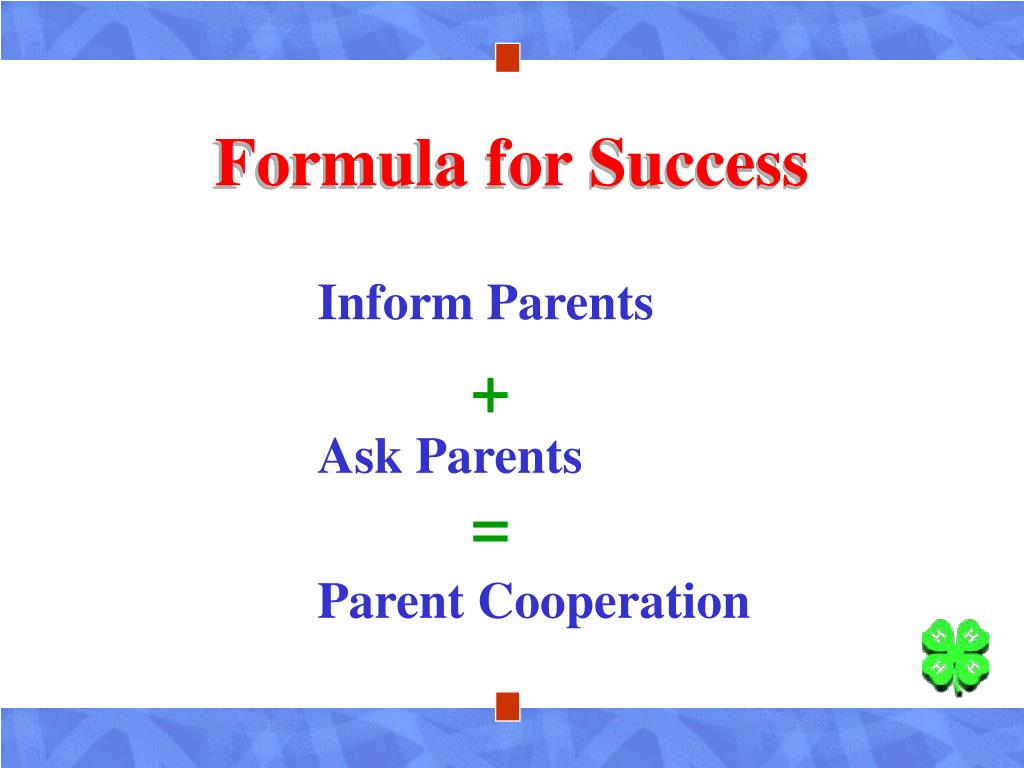 Formula for Success

Inform Parents

+

Ask Parents

=

Parent Cooperation

H H H H